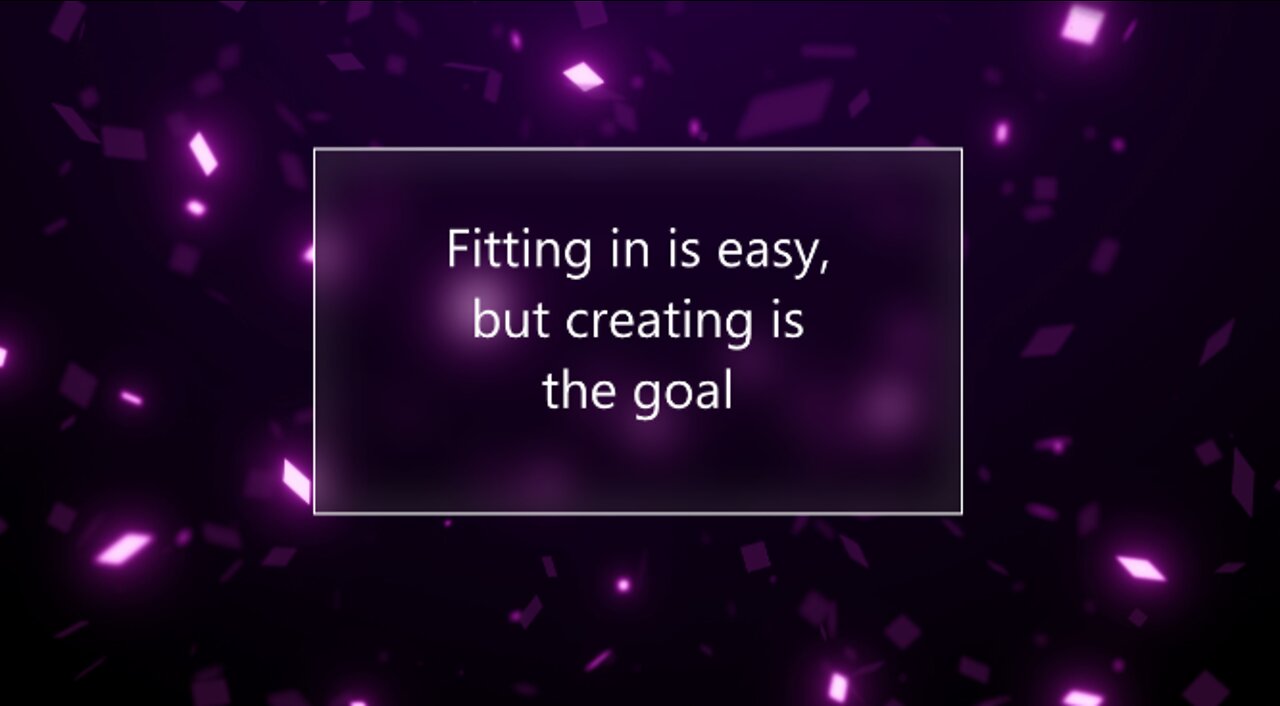 Fitting in is easy, but creating is the goal